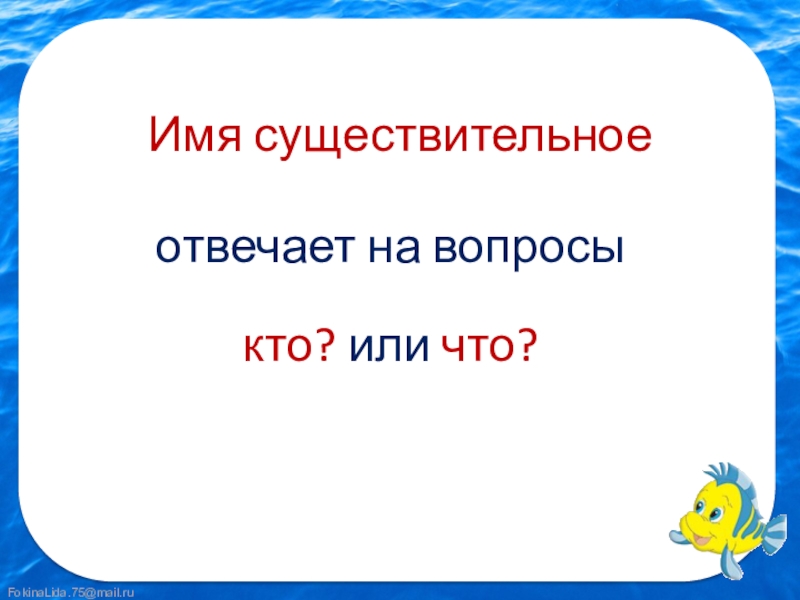 Имя существительное

отвечает на вопросы

кто? или что?

FokinaLida.75@mail.ru